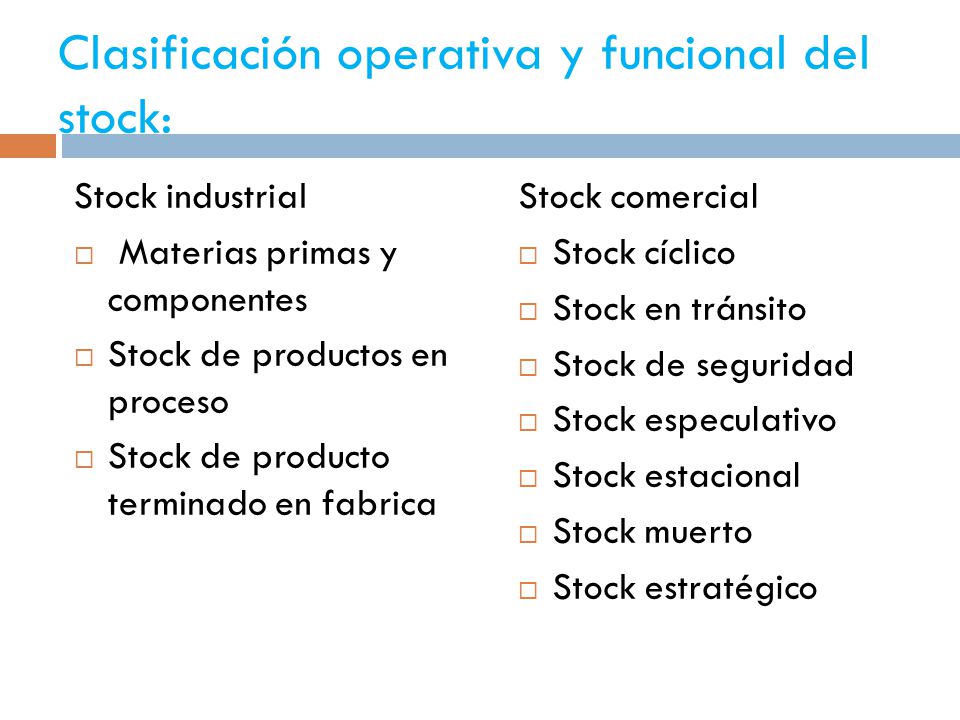 Clasificación operativa y funcional del stock:

Stock industrial

□ Materias primas y componentes

□ Stock de productos en proceso

□ Stock de producto terminado en fabrica

Stock comercial

□ Stock cíclico

□ Stock en tránsito

□ Stock de seguridad

□ Stock especulativo

□ Stock estacional

□ Stock muerto

□ Stock estratégico